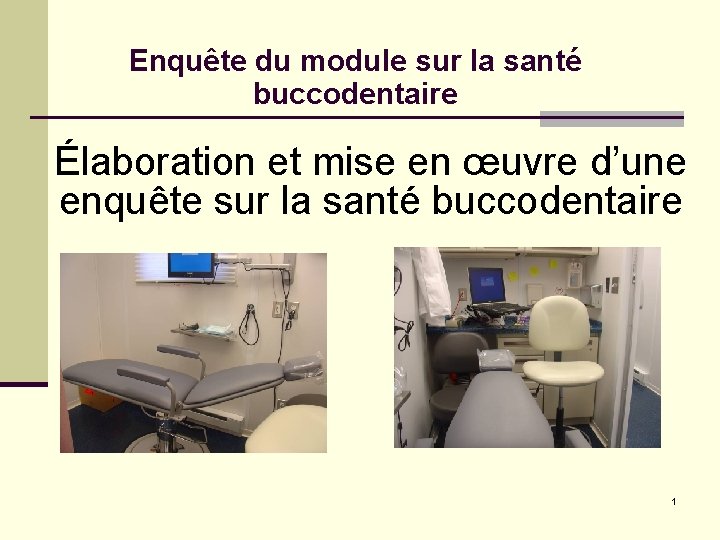 Enquête du module sur la santé buccodentaire

Élaboration et mise en œuvre d’une enquête sur la santé buccodentaire

1